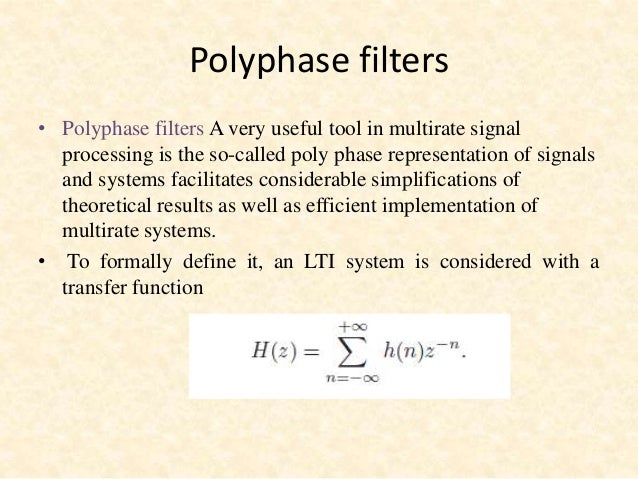 Polyphase filters

• Polyphase filters A very useful tool in multirate signal processing is the so-called poly phase representation of signals and systems facilitates considerable simplifications of theoretical results as well as efficient implementation of multirate systems.

• To formally define it, an LTI system is considered with a transfer function

$H(z) = \sum_{n=-\infty}^{+\infty} h(n)z^{-n}.$